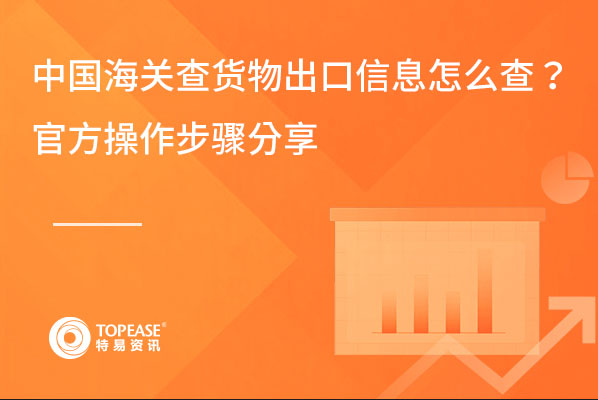 中国海关查货物出口信息怎么查？
官方操作步骤分享

TOPEASE®
特易资讯